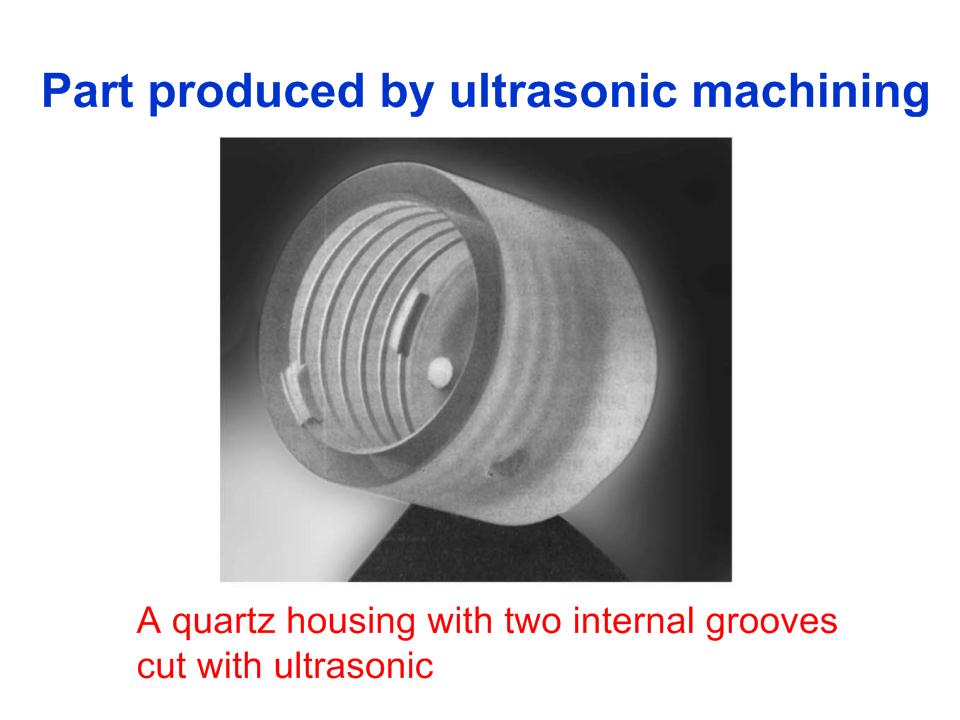 Part produced by ultrasonic machining

A quartz housing with two internal grooves cut with ultrasonic